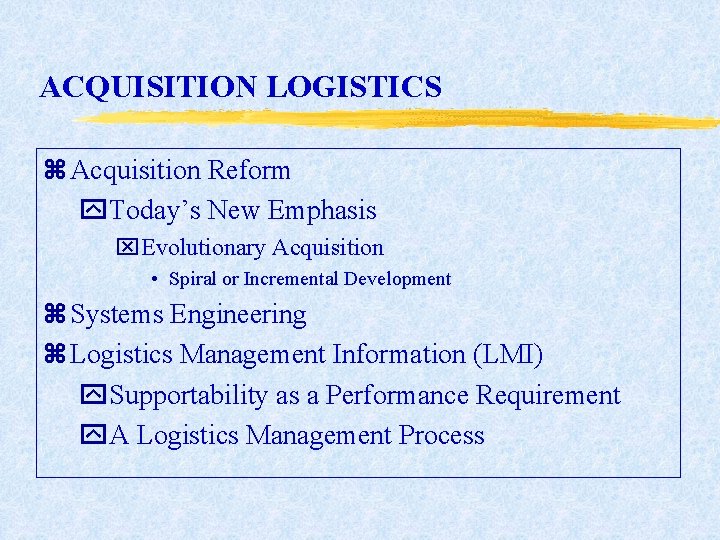 ACQUISITION LOGISTICS

⌘ Acquisition Reform

Today's New Emphasis

Evolutionary Acquisition

• Spiral or Incremental Development

⌘ Systems Engineering

⌘ Logistics Management Information (LMI)

Supportability as a Performance Requirement

A Logistics Management Process